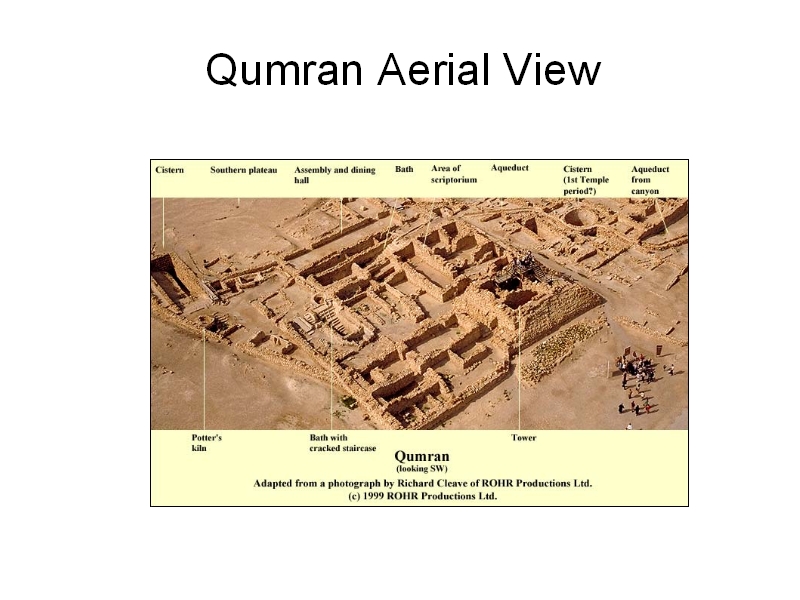 Qumran Aerial View

Cistern

Southern plateau

Assembly and dining hall

Bath

Area of scriptorium

Aqueduct

Cistern (1st Temple period?)

Aqueduct from canyon

Potter's kiln

Bath with cracked staircase

Tower

Qumran
(looking SW)

Adapted from a photograph by Richard Cleave of ROHR Productions Ltd.
(c) 1999 ROHR Productions Ltd.